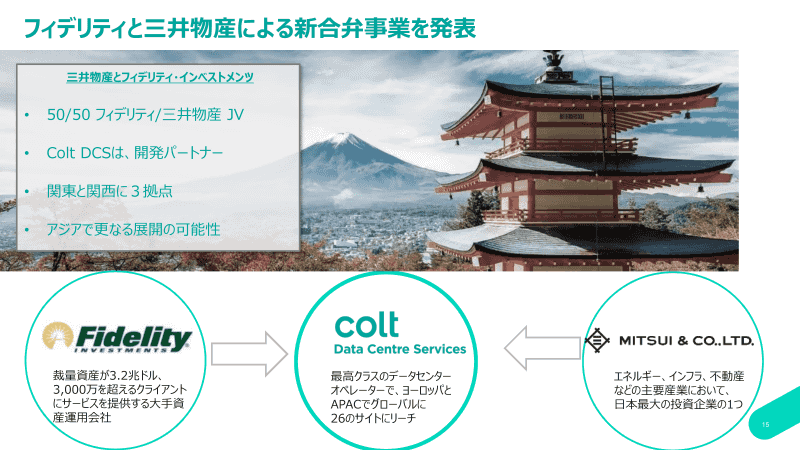 フィデリティと三井物産による新合弁事業を発表

三井物産とフィデリティ・インベストメンツ

• 50/50 フィデリティ/三井物産 JV

• Colt DCSは、開発パートナー

• 関東と関西に３拠点

• アジアで更なる展開の可能性

Fidelity INVESTMENTS

裁量資産が3.2兆ドル、3,000万を超えるクライアントにサービスを提供する大手資産運用会社

colt
Data Centre Services

最高クラスのデータセンターオペレーターで、ヨーロッパとAPACでグローバルに26のサイトにリーチ

MITSUI & CO.,LTD.

エネルギー、インフラ、不動産などの主要産業において、日本最大の投資企業の1つ

15